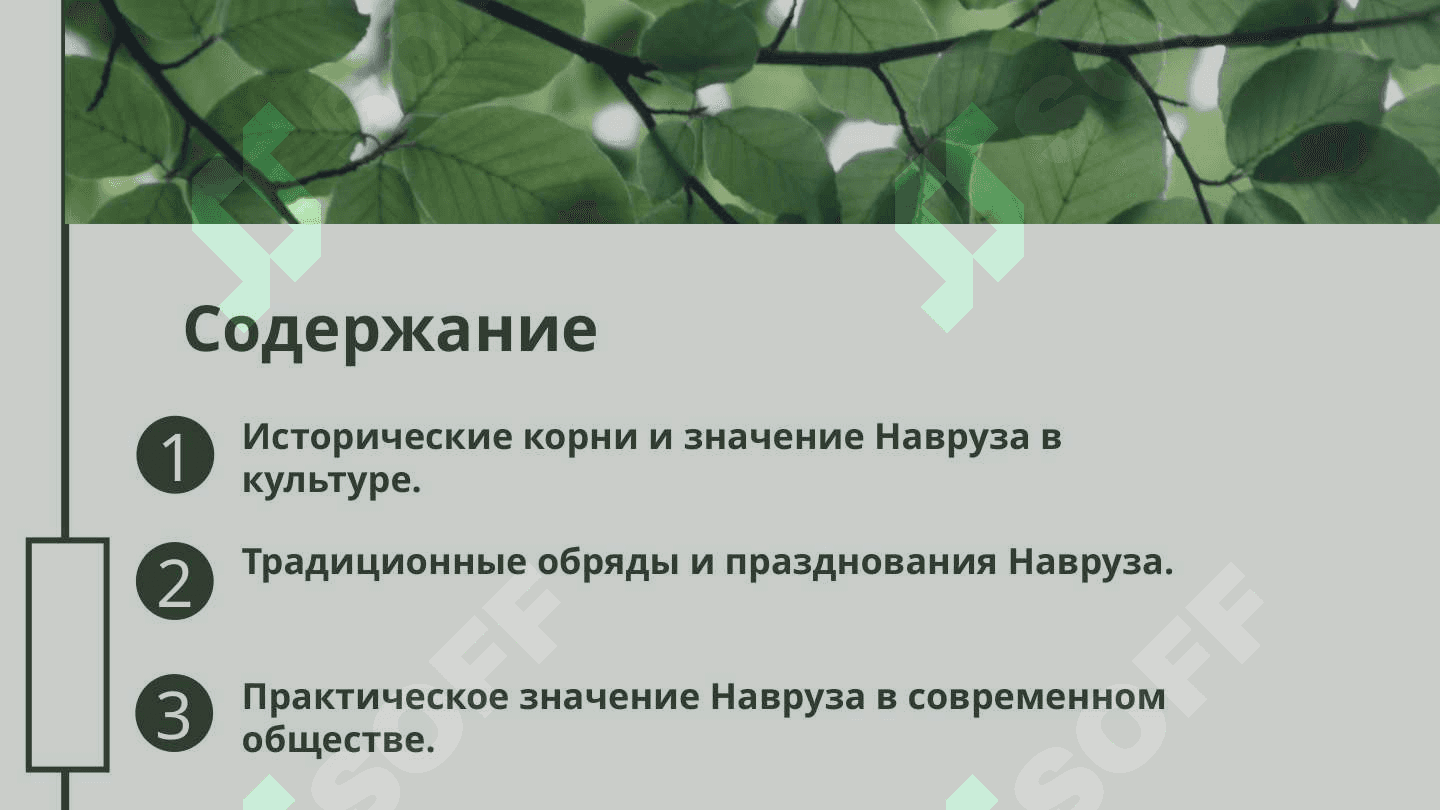 Содержание

1 Исторические корни и значение Навруза в культуре.

2 Традиционные обряды и празднования Навруза.

3 Практическое значение Навруза в современном обществе.

SOFF SOFF